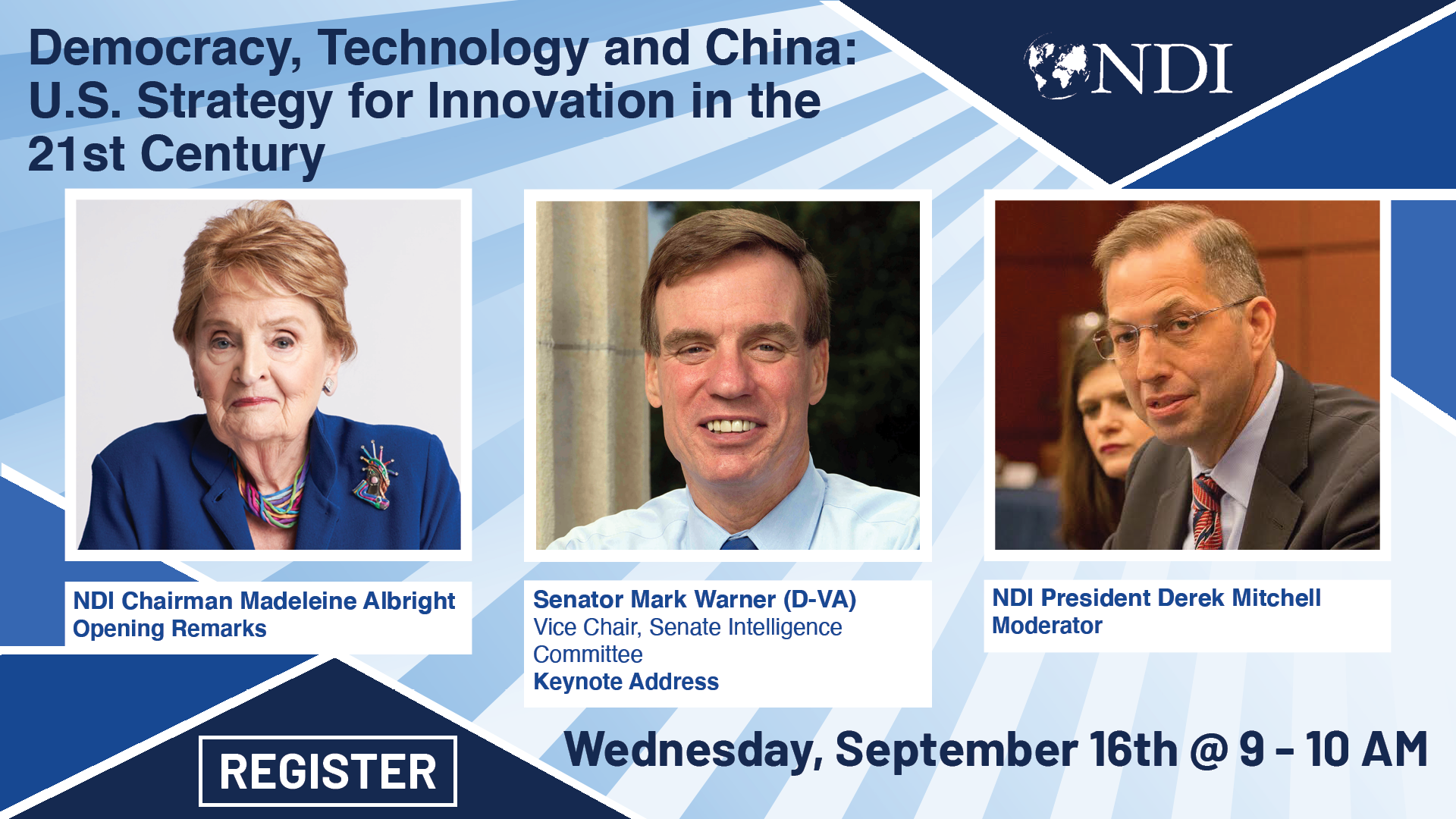 Democracy, Technology and China: U.S. Strategy for Innovation in the 21st Century

NDI

NDI Chairman Madeleine Albright
Opening Remarks

Senator Mark Warner (D-VA)
Vice Chair, Senate Intelligence Committee
Keynote Address

NDI President Derek Mitchell
Moderator

REGISTER

Wednesday, September 16th @ 9 – 10 AM